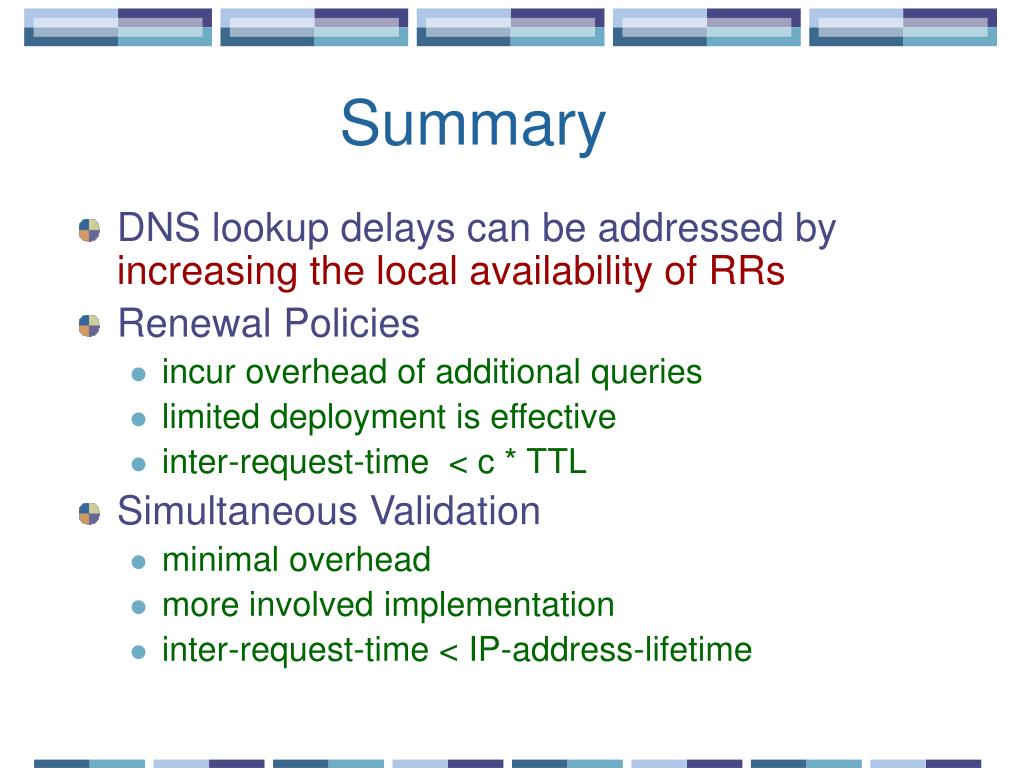 Summary

DNS lookup delays can be addressed by increasing the local availability of RRs

Renewal Policies

- incur overhead of additional queries
- limited deployment is effective
- inter-request-time < c * TTL

Simultaneous Validation

- minimal overhead
- more involved implementation
- inter-request-time < IP-address-lifetime